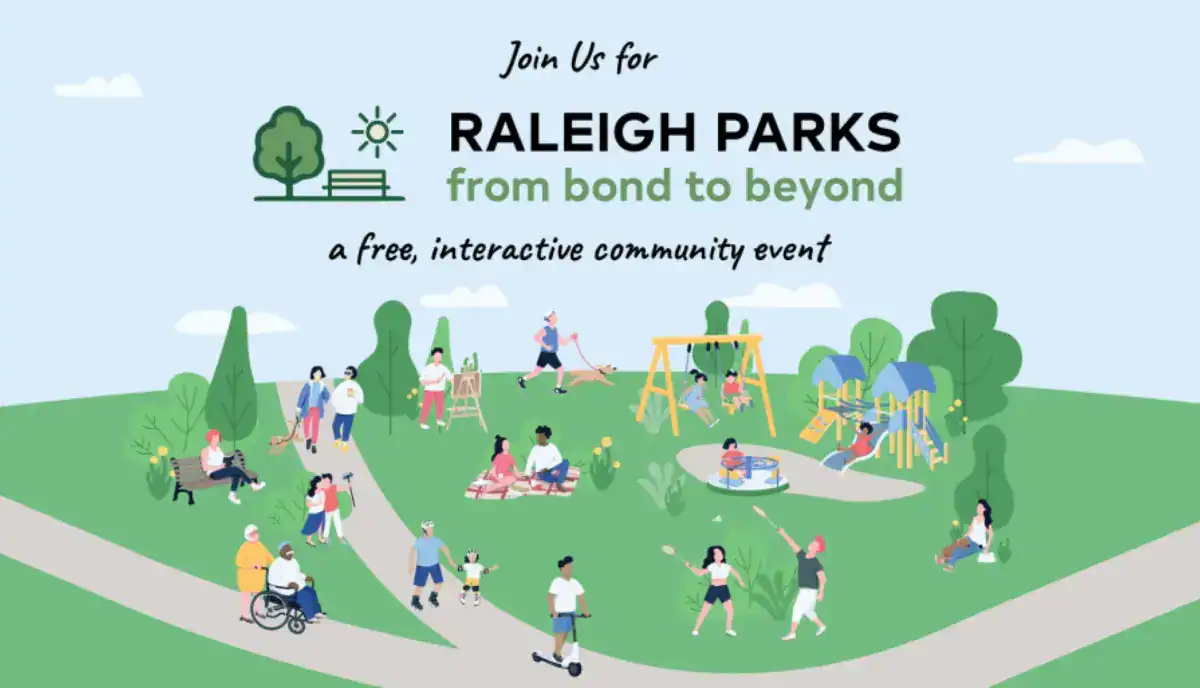 Join Us for

RALEIGH PARKS
from bond to beyond

a free, interactive community event